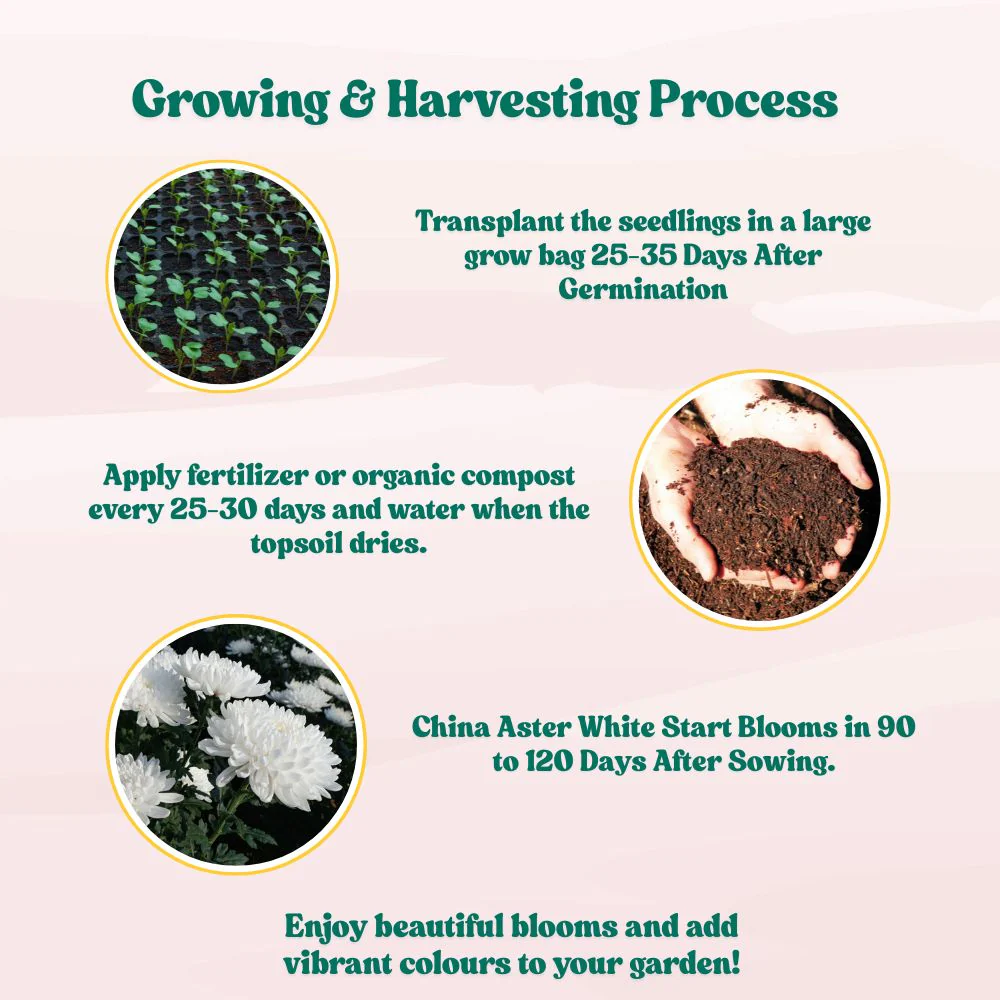 Growing & Harvesting Process

Transplant the seedlings in a large grow bag 25-35 Days After Germination

Apply fertilizer or organic compost every 25-30 days and water when the topsoil dries.

China Aster White Start Blooms in 90 to 120 Days After Sowing.

Enjoy beautiful blooms and add vibrant colours to your garden!